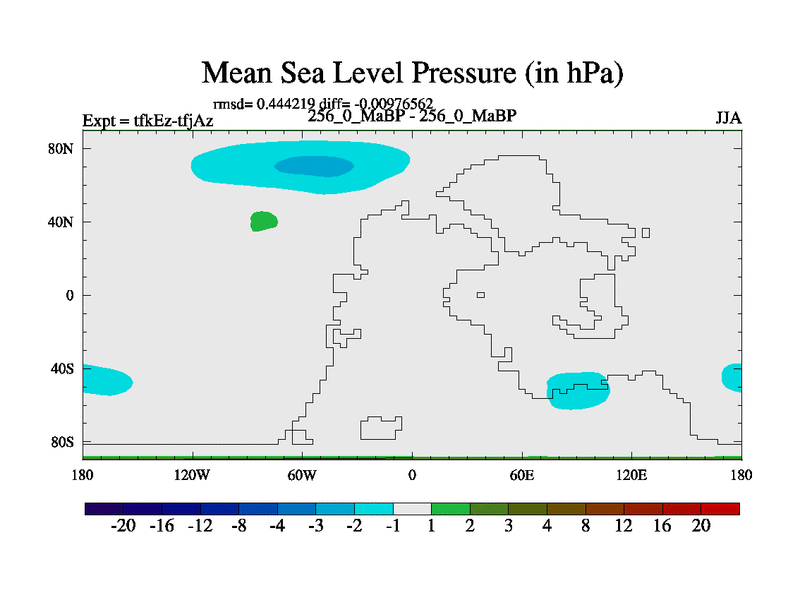 Mean Sea Level Pressure (in hPa)

rmsd= 0.444219 diff= -0.00976562

Expt = tfkEz-tfjAz

256_0_MaBP - 256_0_MaBP

JJA

80N
40N
0
40S
80S

180 120W 60W 0 60E 120E 180

-20 -16 -12 -8 -4 -3 -2 -1 1 2 3 4 8 12 16 20